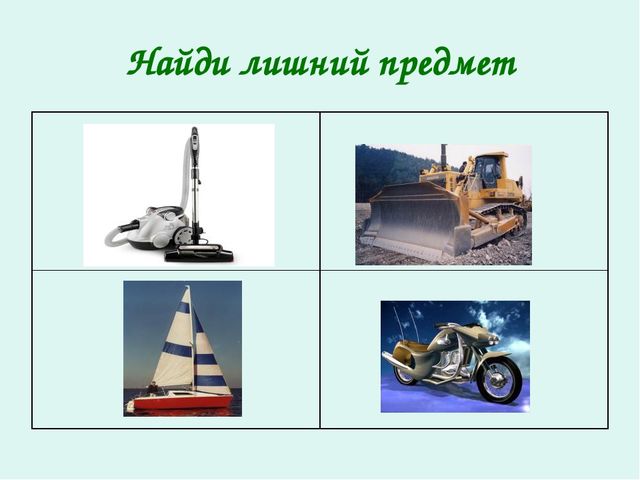 Найди лишний предмет